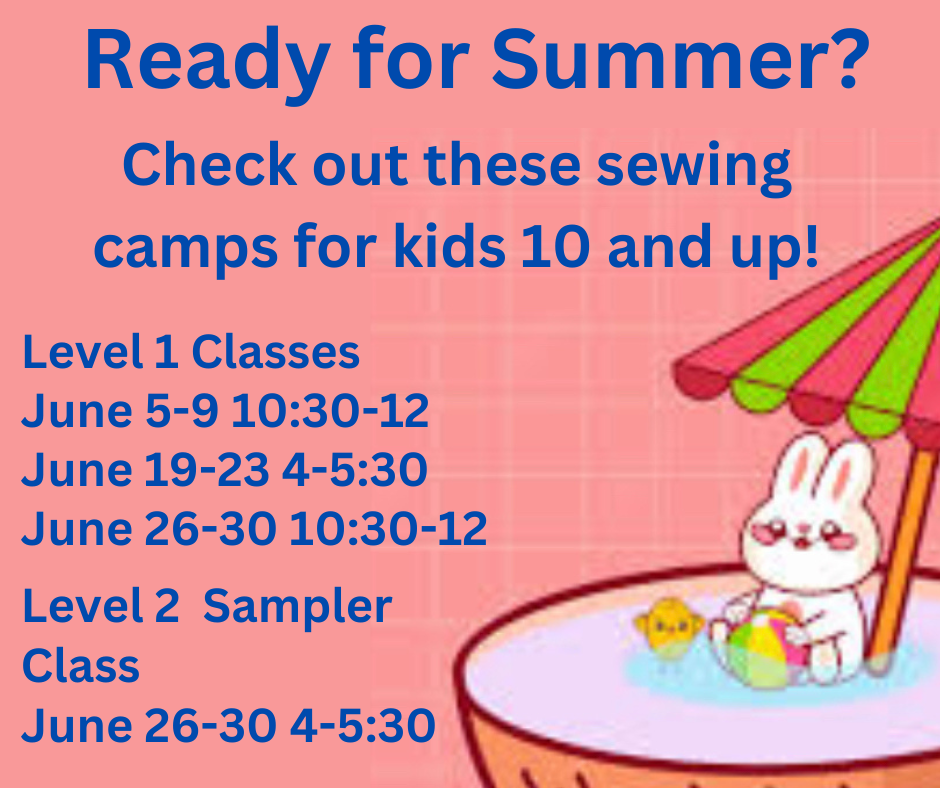 Ready for Summer?

Check out these sewing camps for kids 10 and up!

Level 1 Classes
June 5-9 10:30-12
June 19-23 4-5:30
June 26-30 10:30-12

Level 2 Sampler Class
June 26-30 4-5:30